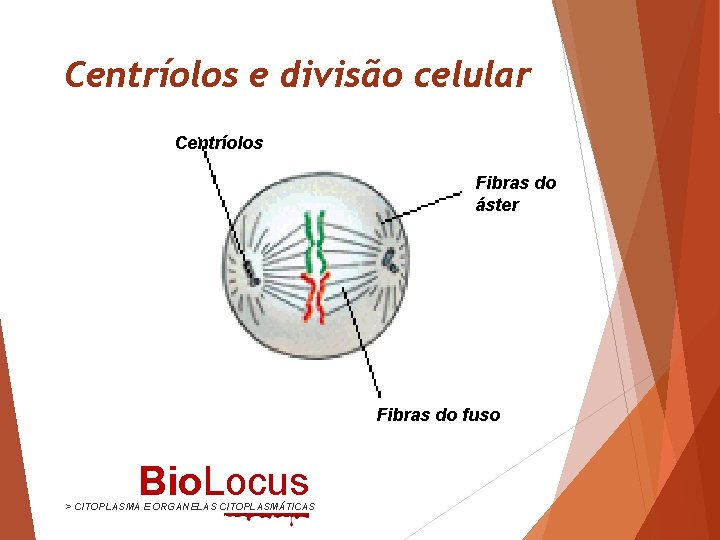 Centríolos e divisão celular

Centríolos

Fibras do áster

Fibras do fuso

BioLocus

> CITOPLASMA E ORGANELAS CITOPLASMÁTICAS